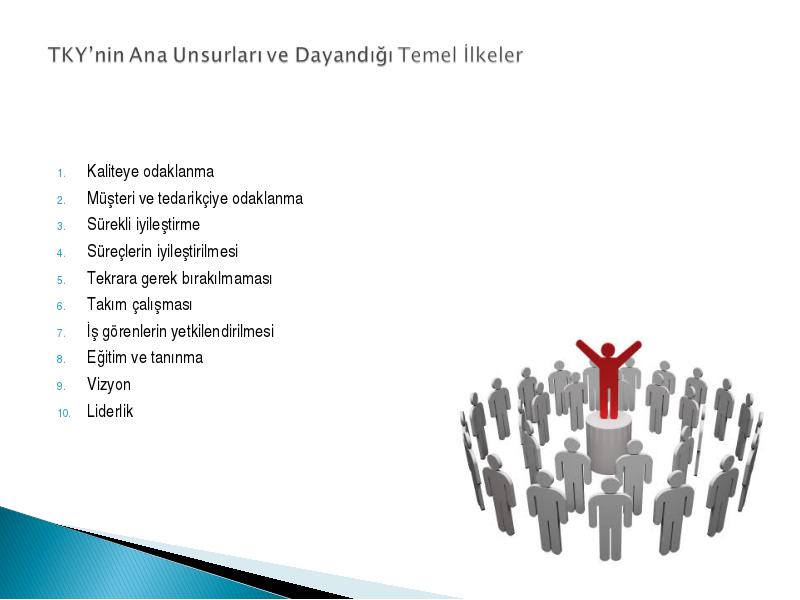 TKY'nin Ana Unsurları ve Dayandığı Temel İlkeler

1. Kaliteye odaklanma
2. Müşteri ve tedarikçiye odaklanma
3. Sürekli iyileştirme
4. Süreçlerin iyileştirilmesi
5. Tekrara gerek bırakılmaması
6. Takım çalışması
7. İş görenlerin yetkilendirilmesi
8. Eğitim ve tanınma
9. Vizyon
10. Liderlik